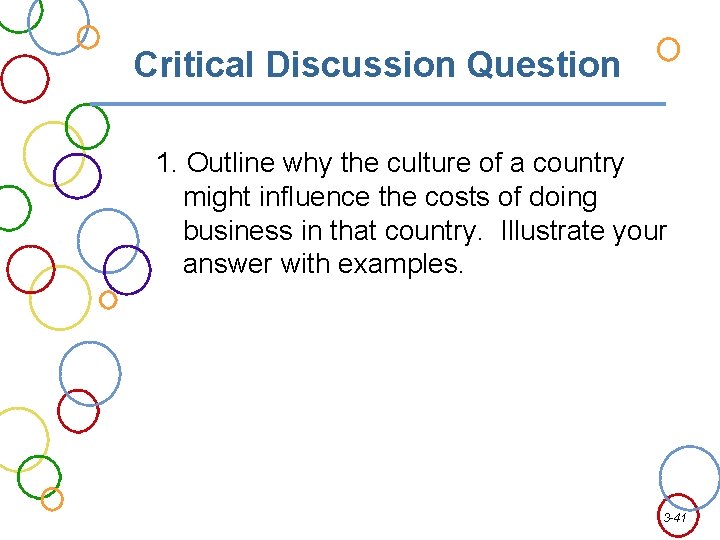 Critical Discussion Question

1. Outline why the culture of a country might influence the costs of doing business in that country. Illustrate your answer with examples.

3-41